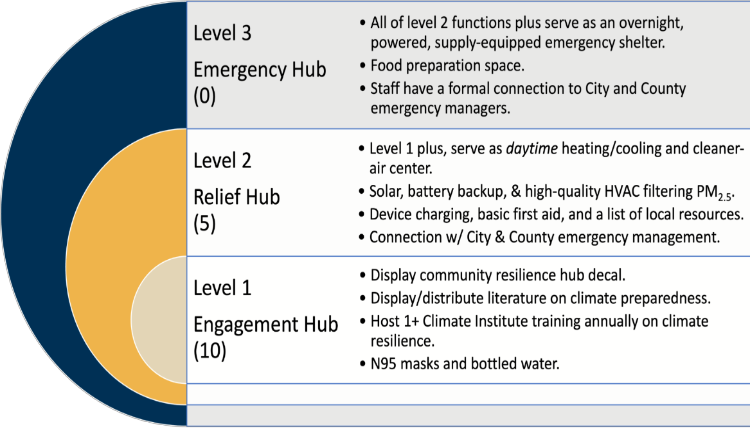 Level 3

Emergency Hub (0)

• All of level 2 functions plus serve as an overnight, powered, supply-equipped emergency shelter.
• Food preparation space.
• Staff have a formal connection to City and County emergency managers.

Level 2

Relief Hub (5)

• Level 1 plus, serve as daytime heating/cooling and cleaner-air center.
• Solar, battery backup, & high-quality HVAC filtering $PM_{2.5}$.
• Device charging, basic first aid, and a list of local resources.
• Connection w/ City & County emergency management.

Level 1

Engagement Hub (10)

• Display community resilience hub decal.
• Display/distribute literature on climate preparedness.
• Host 1+ Climate Institute training annually on climate resilience.
• N95 masks and bottled water.